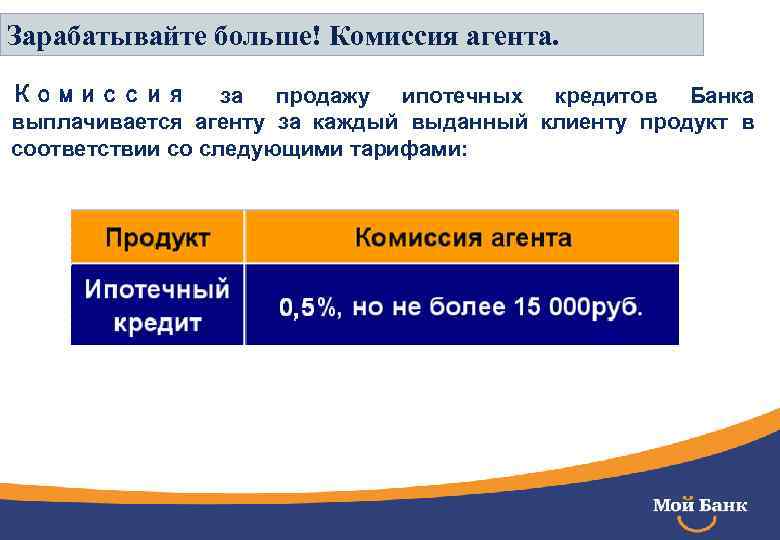 Зарабатывайте больше! Комиссия агента.

Комиссия за продажу ипотечных кредитов Банка выплачивается агенту за каждый выданный клиенту продукт в соответствии со следующими тарифами:

| Продукт | Комиссия агента |
|---|---|
| Ипотечный кредит | 0,5%, но не более 15 000руб. |

Мой Банк